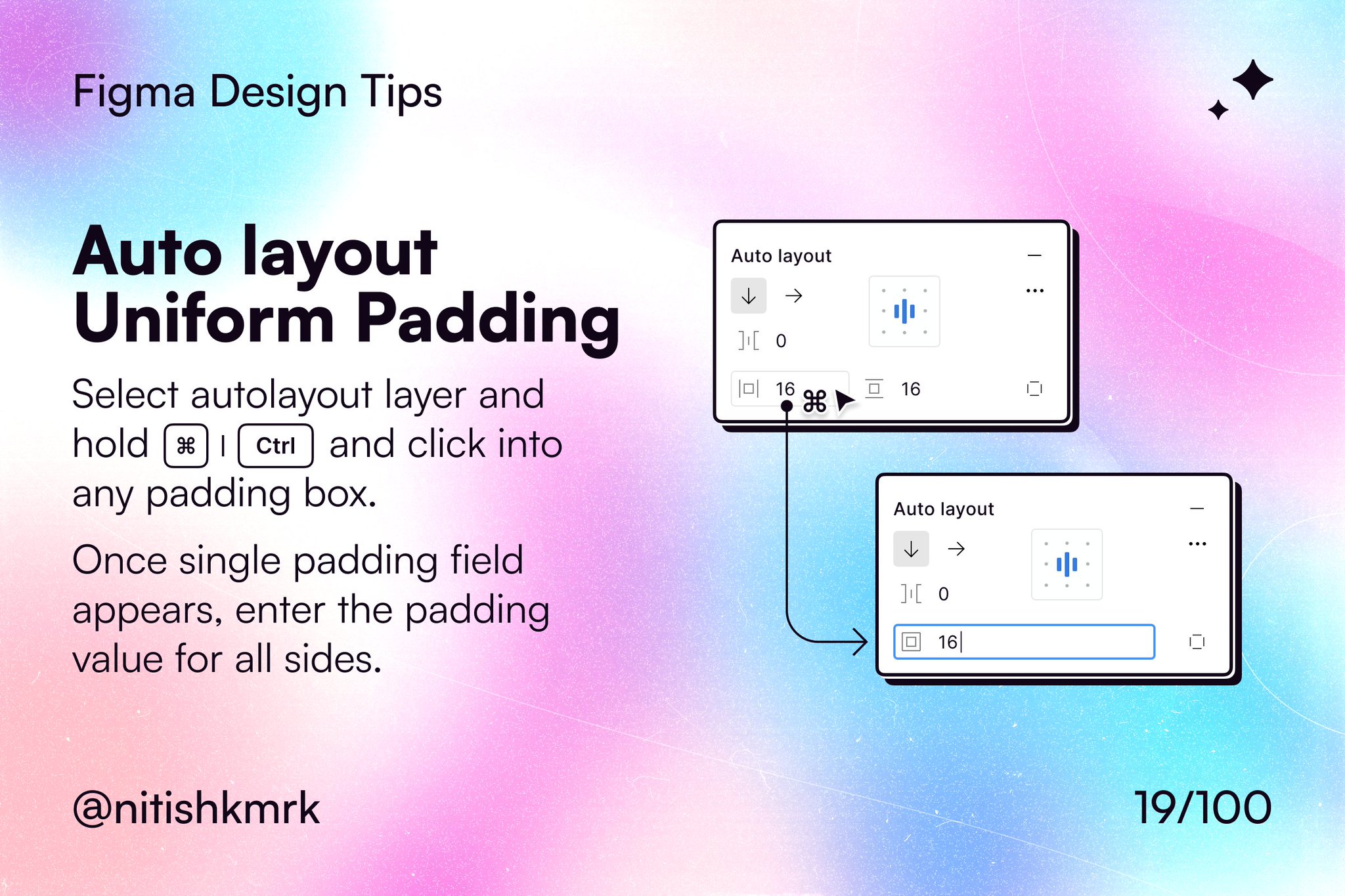 Figma Design Tips

Auto layout
Uniform Padding

Select autolayout layer and hold ⌘ | Ctrl and click into any padding box.

Once single padding field appears, enter the padding value for all sides.

Auto layout
0
16 ⌘ 16

Auto layout
0
16

@nitishkmrk

19/100